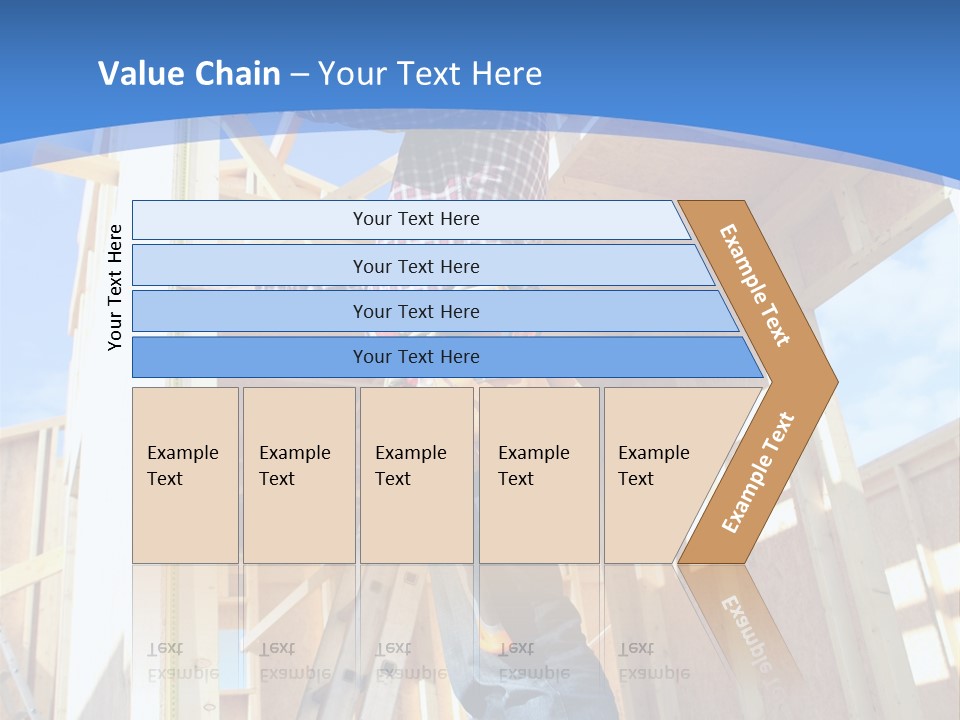 Value Chain – Your Text Here

Your Text Here

Your Text Here

Your Text Here

Your Text Here

Your Text Here

Example Text

Example Text

Example Text

Example Text

Example Text

Example Text

Example Text